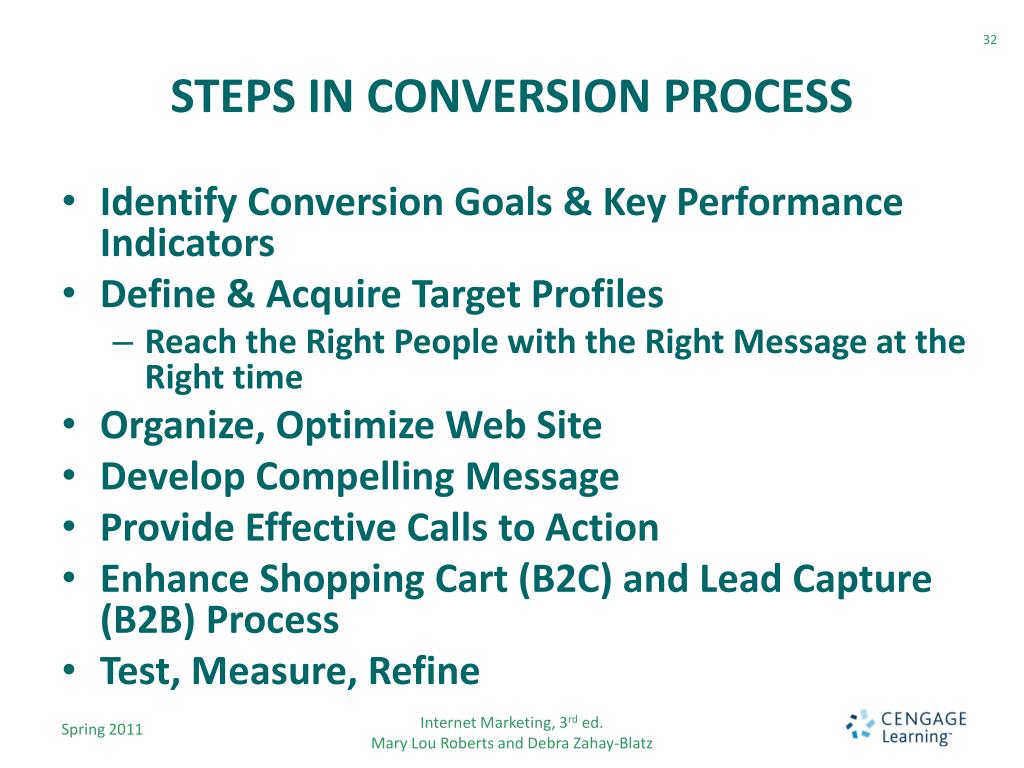 32

STEPS IN CONVERSION PROCESS

• Identify Conversion Goals & Key Performance Indicators
• Define & Acquire Target Profiles
– Reach the Right People with the Right Message at the Right time
• Organize, Optimize Web Site
• Develop Compelling Message
• Provide Effective Calls to Action
• Enhance Shopping Cart (B2C) and Lead Capture (B2B) Process
• Test, Measure, Refine

Spring 2011

Internet Marketing, 3$^{rd}$ ed.
Mary Lou Roberts and Debra Zahay-Blatz

CENGAGE Learning™